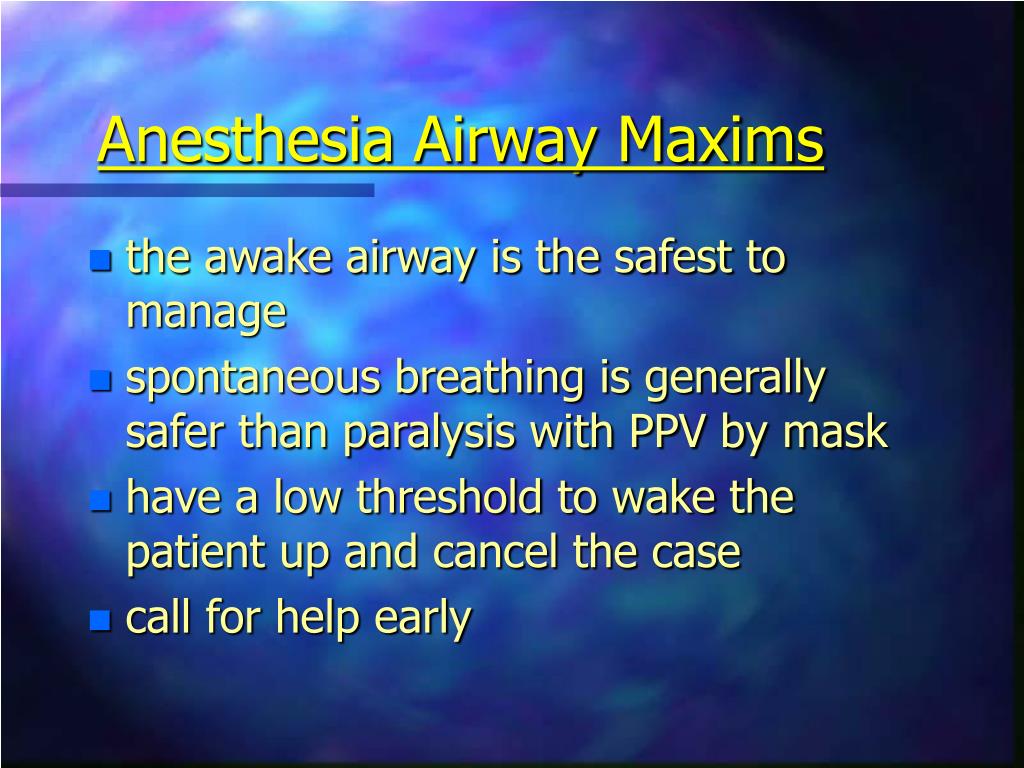 Anesthesia Airway Maxims

- the awake airway is the safest to manage
- spontaneous breathing is generally safer than paralysis with PPV by mask
- have a low threshold to wake the patient up and cancel the case
- call for help early